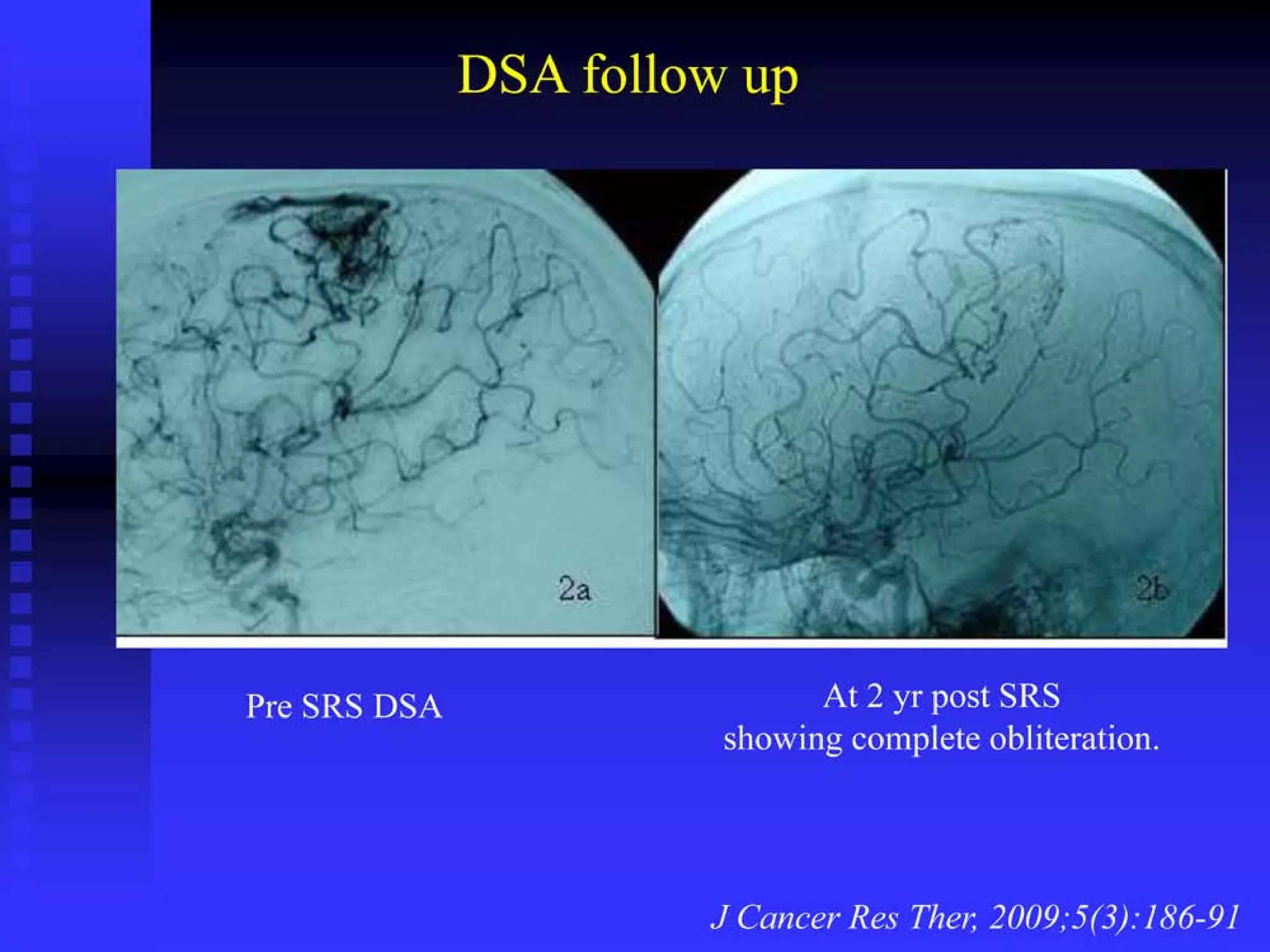 DSA follow up

2a

2b

Pre SRS DSA

At 2 yr post SRS showing complete obliteration.

J Cancer Res Ther, 2009;5(3):186-91